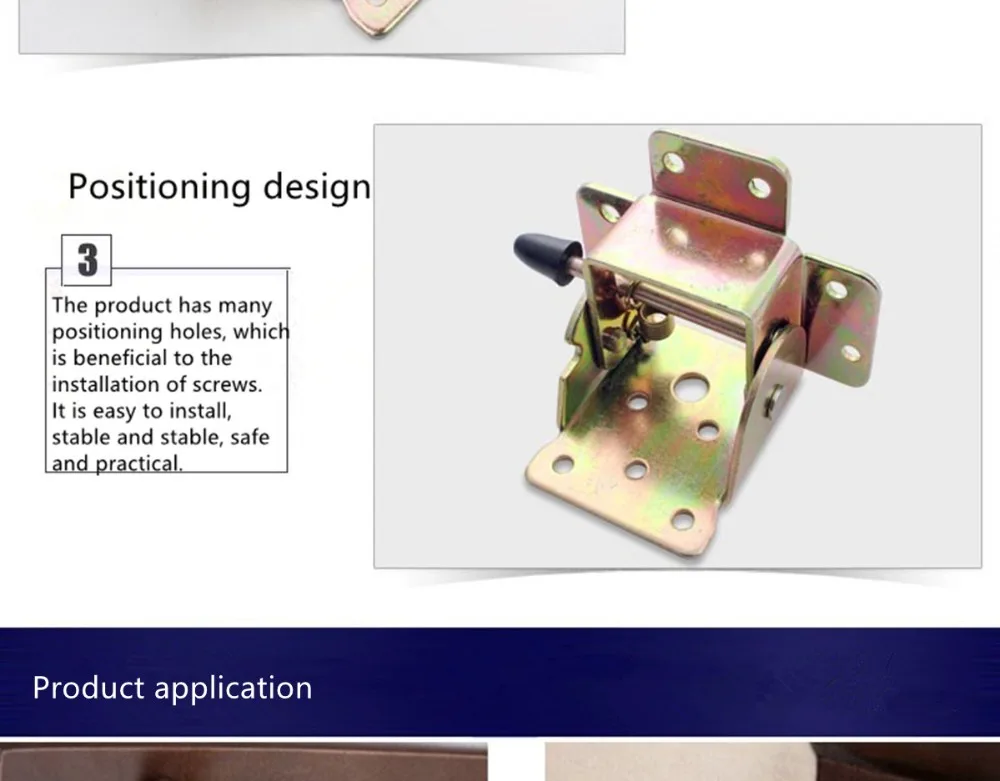 Positioning design

3

The product has many positioning holes, which is beneficial to the installation of screws. It is easy to install, stable and stable, safe and practical.

Product application